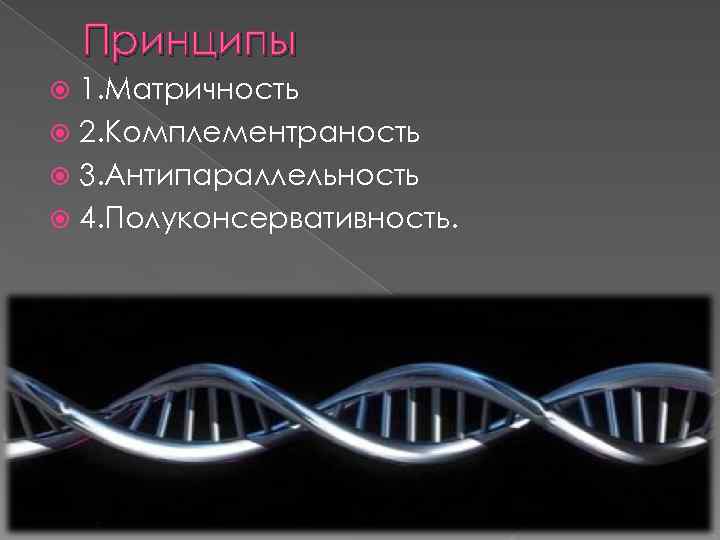 Принципы

1.Матричность

2.Комплементраность

3.Антипараллельность

4.Полуконсервативность.